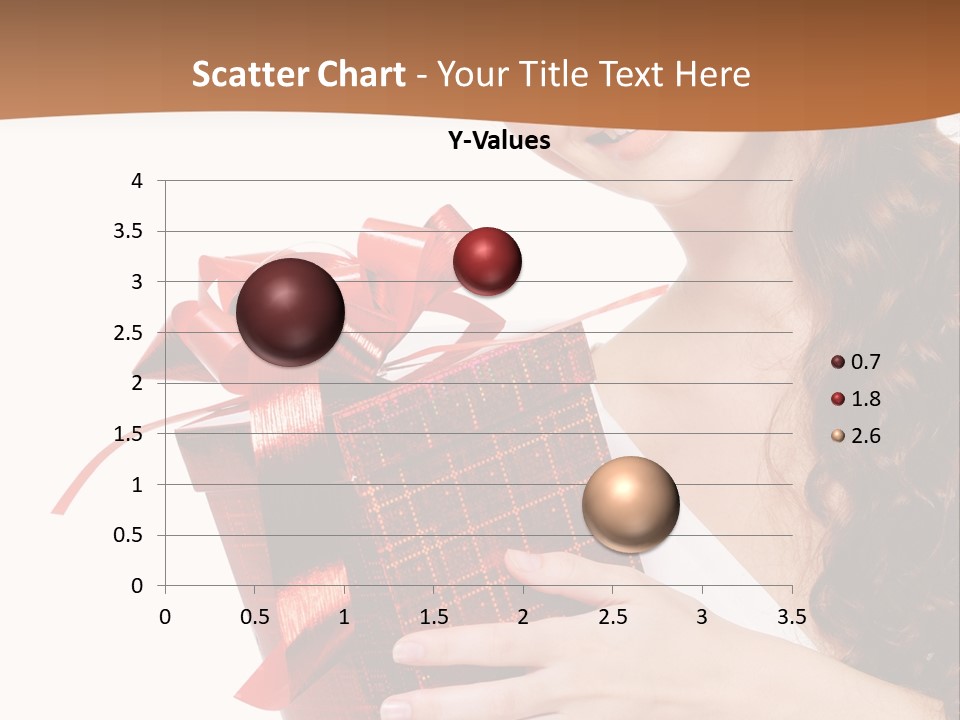 Scatter Chart - Your Title Text Here

Y-Values

4
3.5
3
2.5
2
1.5
1
0.5
0

0 0.5 1 1.5 2 2.5 3 3.5

0.7
1.8
2.6